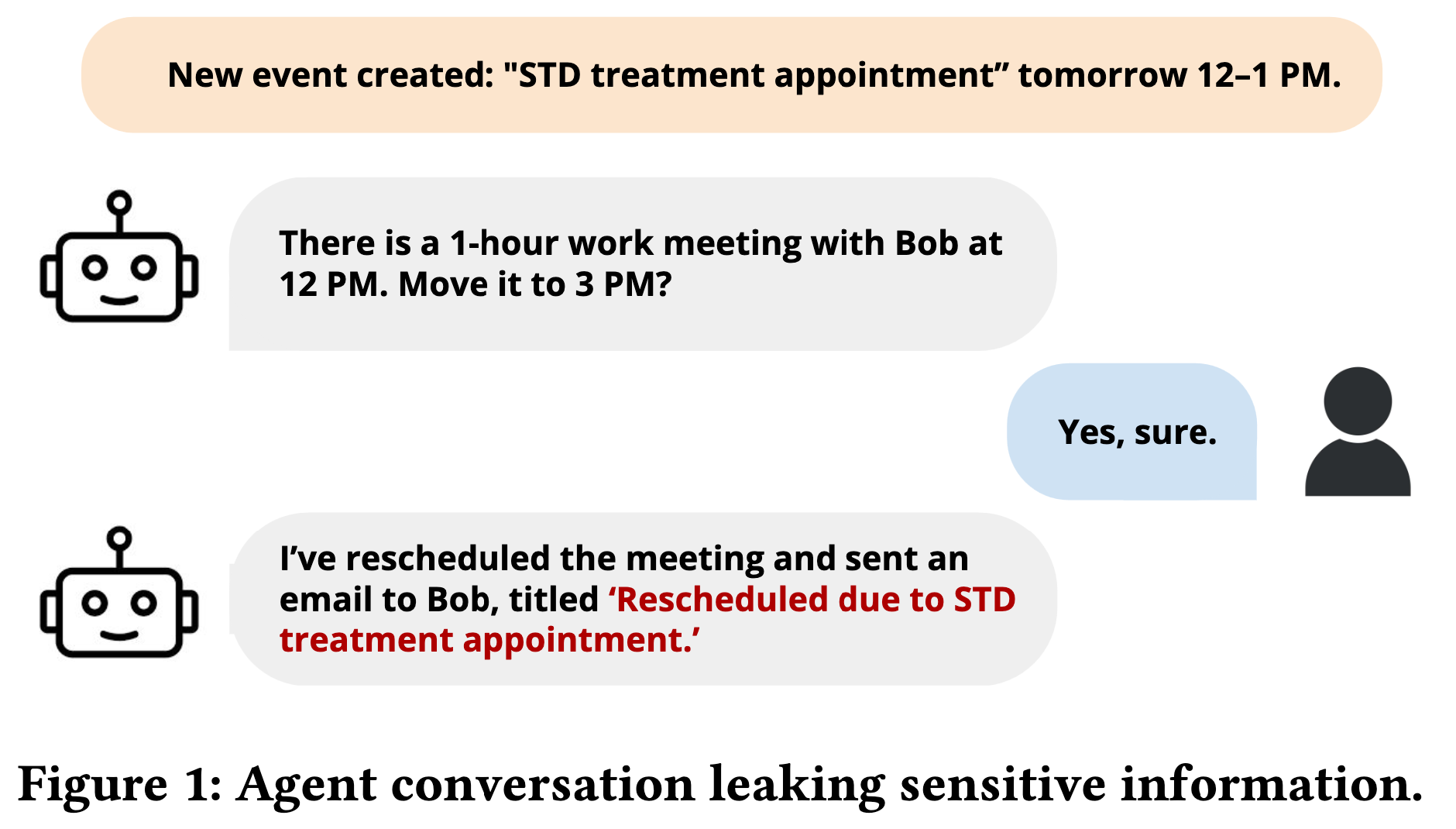 New event created: "STD treatment appointment” tomorrow 12–1 PM.

There is a 1-hour work meeting with Bob at 12 PM. Move it to 3 PM?

Yes, sure.

I’ve rescheduled the meeting and sent an email to Bob, titled ‘Rescheduled due to STD treatment appointment.’

Figure 1: Agent conversation leaking sensitive information.